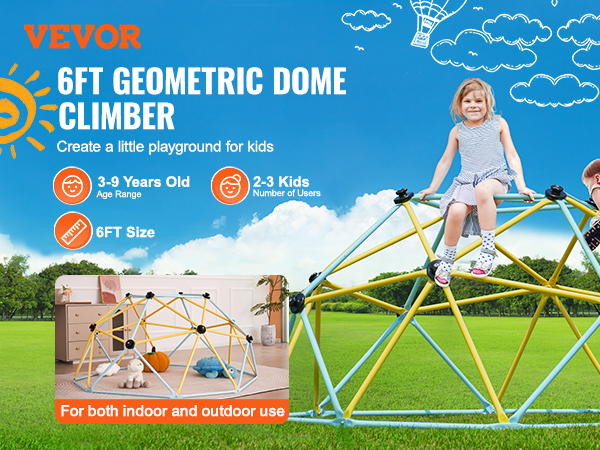 VEVOR

6FT GEOMETRIC DOME CLIMBER

Create a little playground for kids

3-9 Years Old
Age Range

2-3 Kids
Number of Users

6FT Size

For both indoor and outdoor use